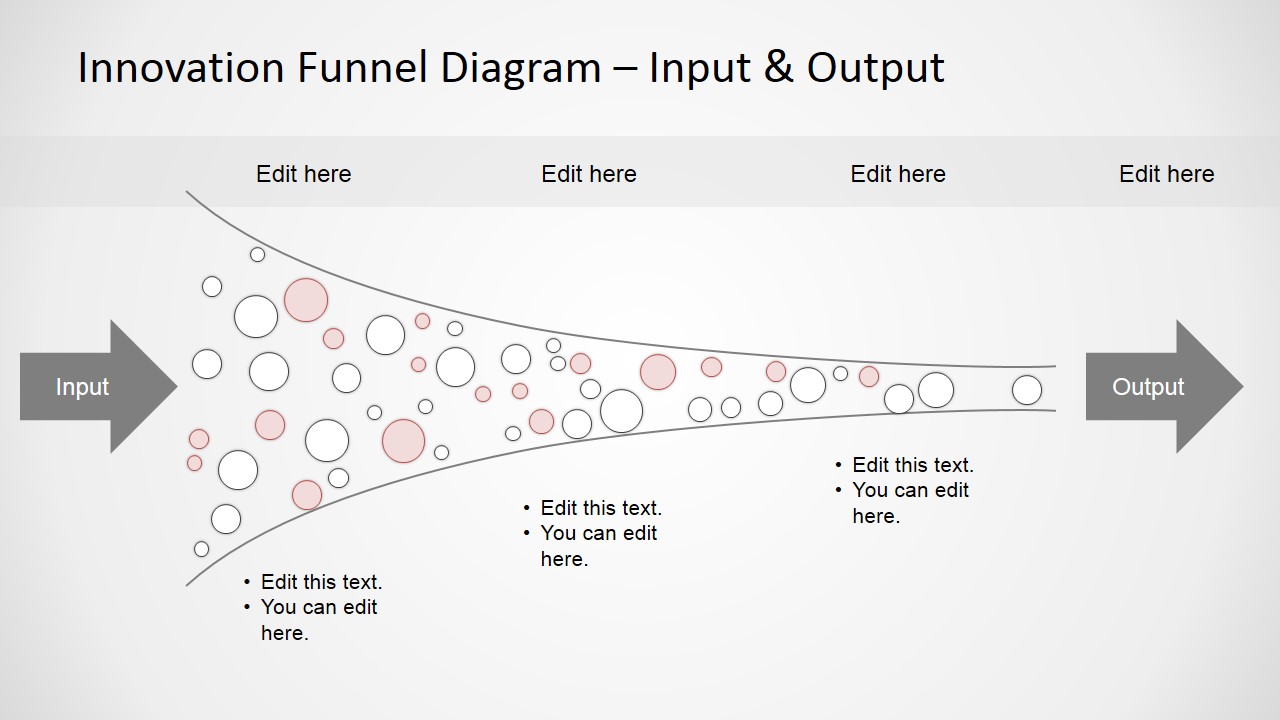 Innovation Funnel Diagram – Input & Output

Edit here

Edit here

Edit here

Edit here

Input

Output

• Edit this text.
• You can edit here.

• Edit this text.
• You can edit here.

• Edit this text.
• You can edit here.